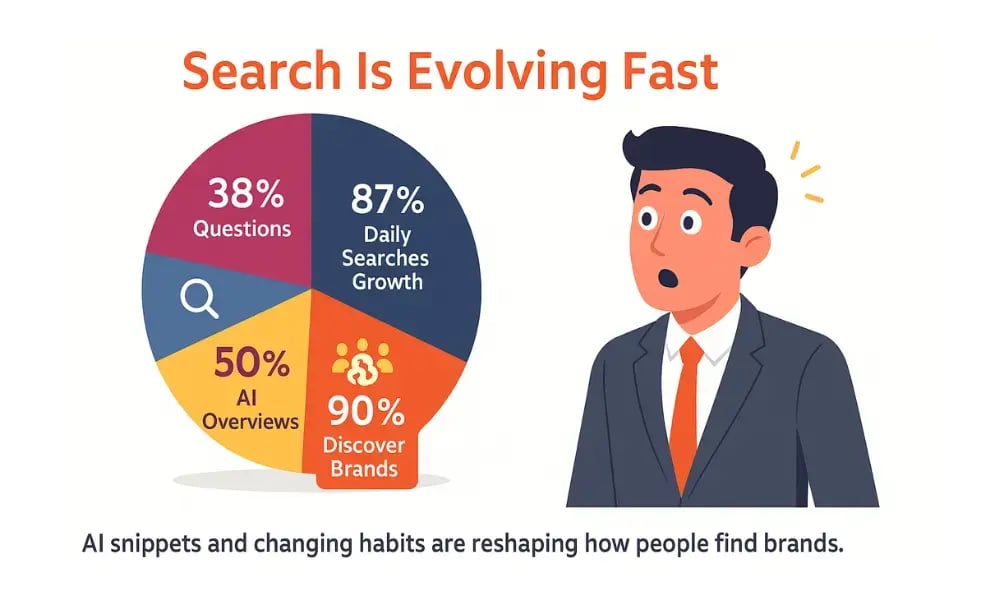 Search Is Evolving Fast

38%
Questions

87%
Daily
Searches
Growth

50%
AI
Overviews

90%
Discover
Brands

AI snippets and changing habits are reshaping how people find brands.